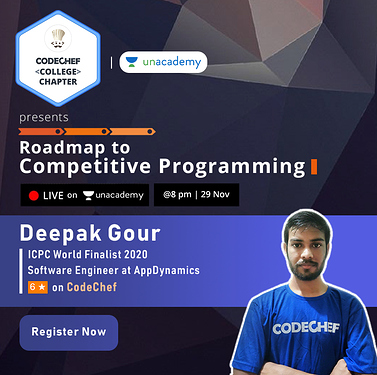 CODECHEF
<COLLEGE>
CHAPTER

|

unacademy

presents

Roadmap to
Competitive Programming

LIVE on unacademy

@8 pm | 29 Nov

Deepak Gour

ICPC World Finalist 2020
Software Engineer at AppDynamics
6★ on CodeChef

Register Now

CODECHEF